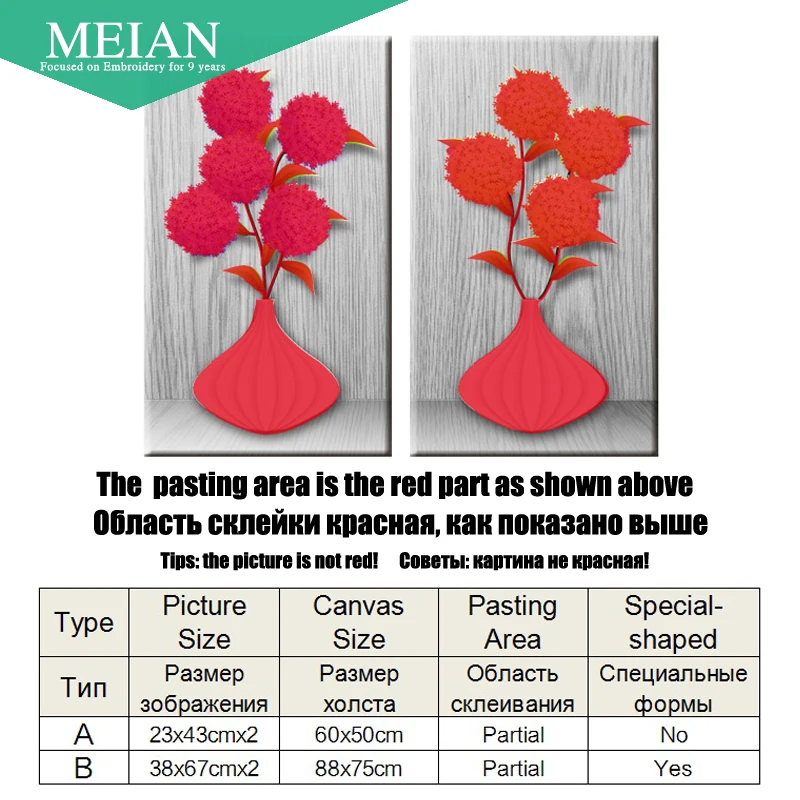 MEIAN
Focused on Embroidery for 9 years

The pasting area is the red part as shown above
Область склейки красная, как показано выше
Tips: the picture is not red! Советы: картина не красная!

| Type | Picture Size | Canvas Size | Pasting Area | Special-shaped |
|---|---|---|---|---|
| Тип | Размер зображения | Размер холста | Область склеивания | Специальные формы |
| A | 23x43cmx2 | 60x50cm | Partial | No |
| B | 38x67cmx2 | 88x75cm | Partial | Yes |